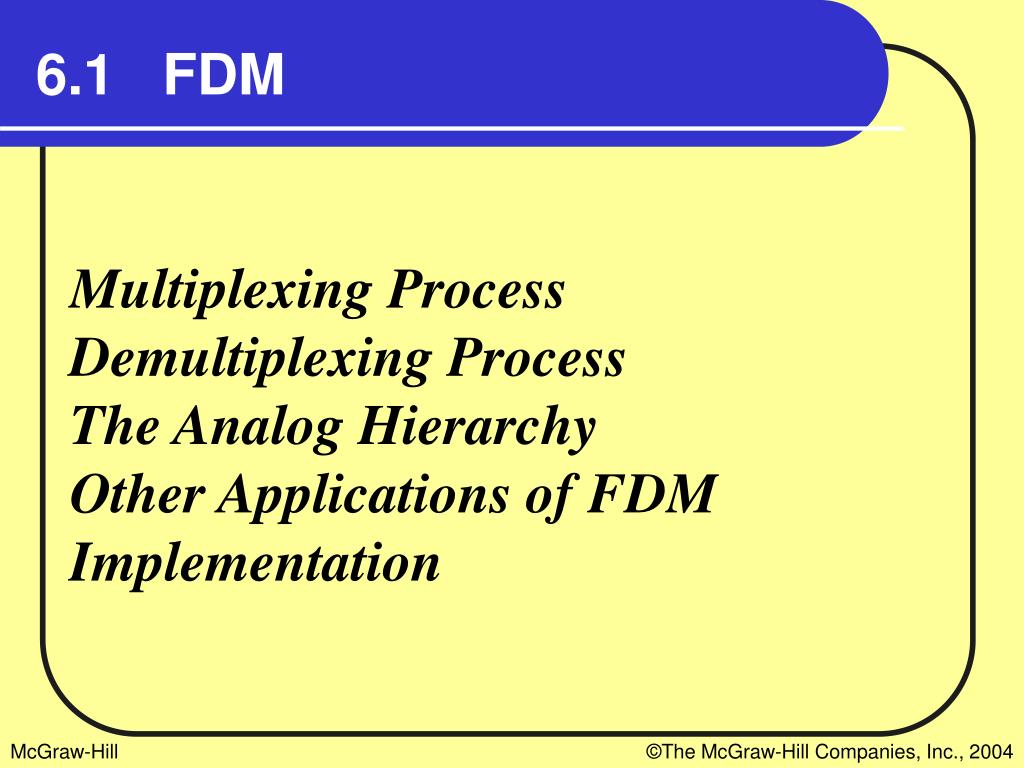 6.1 FDM

Multiplexing Process
Demultiplexing Process
The Analog Hierarchy
Other Applications of FDM
Implementation

McGraw-Hill

©The McGraw-Hill Companies, Inc., 2004